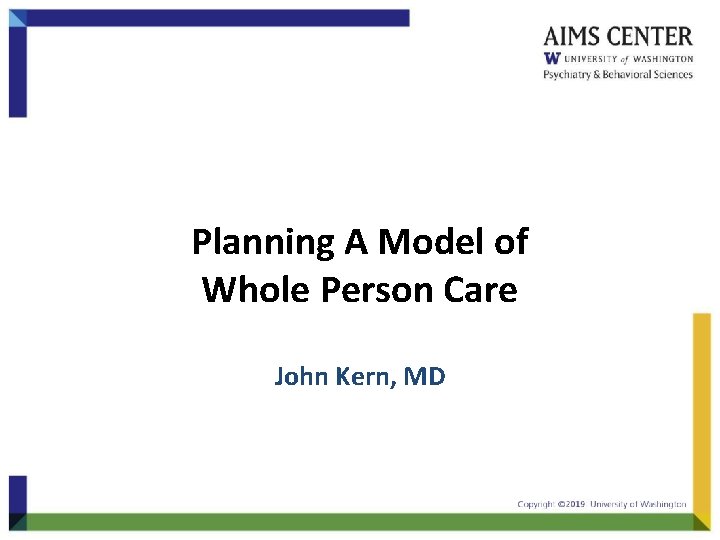 AIMS CENTER
W UNIVERSITY of WASHINGTON
Psychiatry & Behavioral Sciences

Planning A Model of Whole Person Care

John Kern, MD

Copyright ©2019 University of Washington